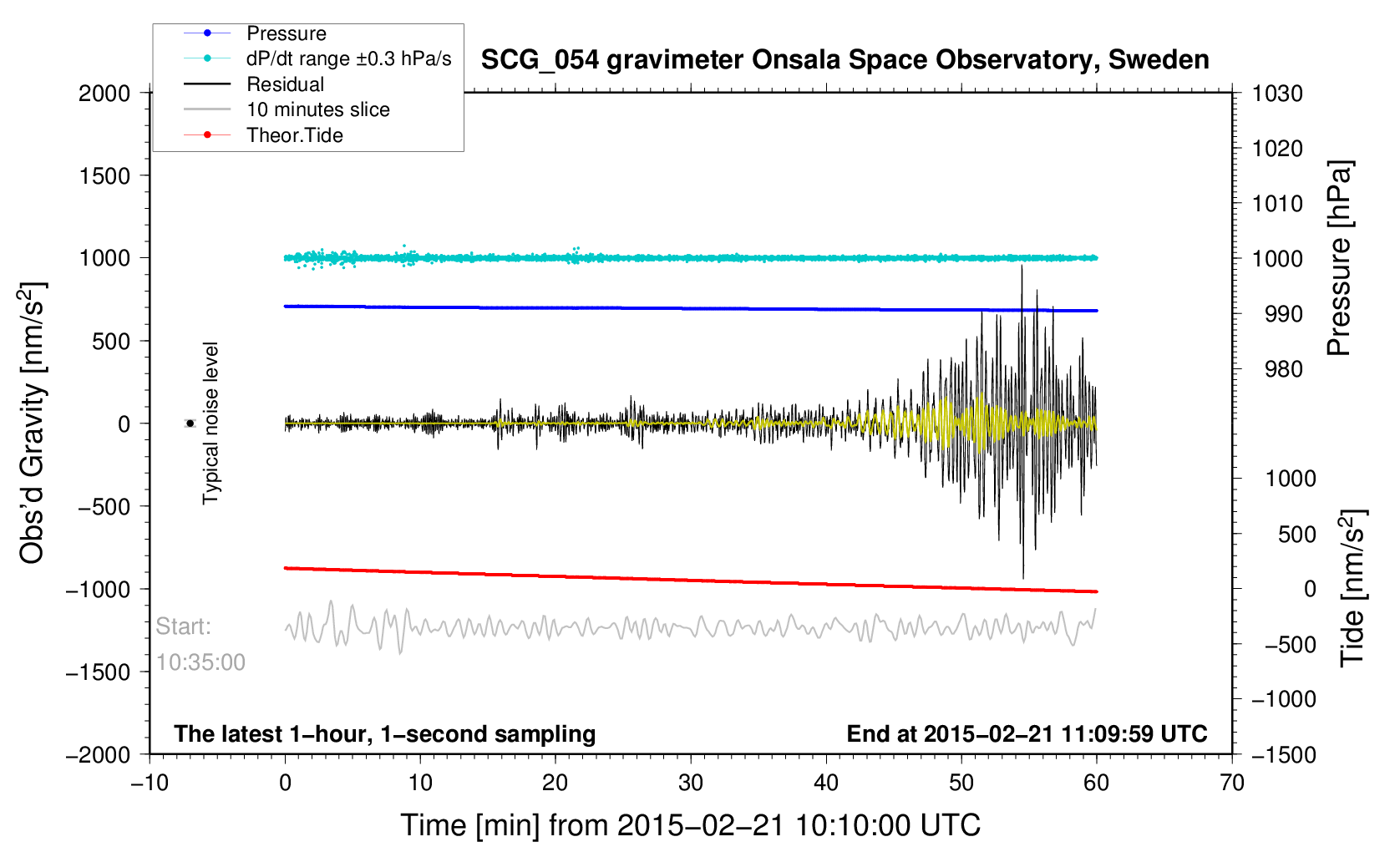 Pressure
dP/dt range ±0.3 hPa/s
Residual
10 minutes slice
Theor.Tide

SCG_054 gravimeter Onsala Space Observatory, Sweden

2000
1500
1000
500
0
−500
−1000
−1500
−2000

Obs'd Gravity [nm/s$^2$]

Typical noise level

Start:
10:35:00

The latest 1−hour, 1−second sampling

End at 2015−02−21 11:09:59 UTC

1030
1020
1010
1000
990
980

Pressure [hPa]

1000
500
0
−500
−1000
−1500

Tide [nm/s$^2$]

−10
0
10
20
30
40
50
60
70

Time [min] from 2015−02−21 10:10:00 UTC